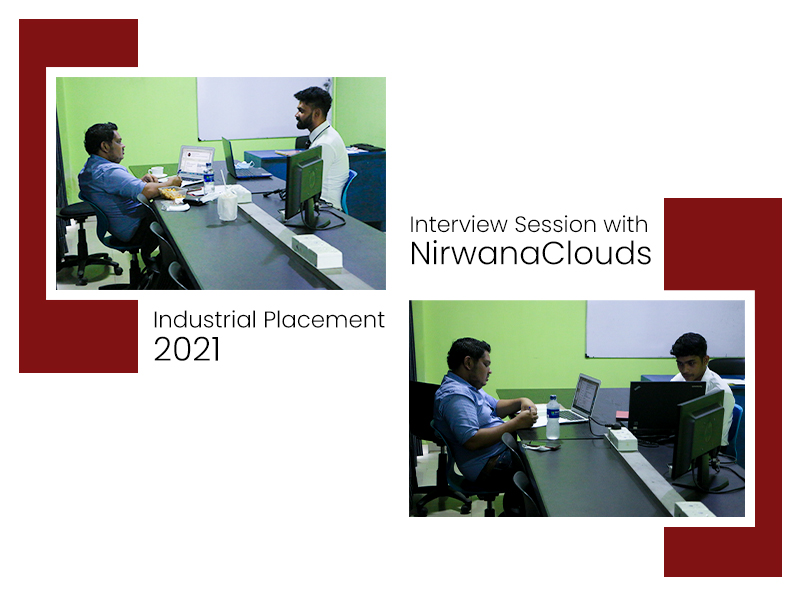 Interview Session with
NirwanaClouds

Industrial Placement
2021